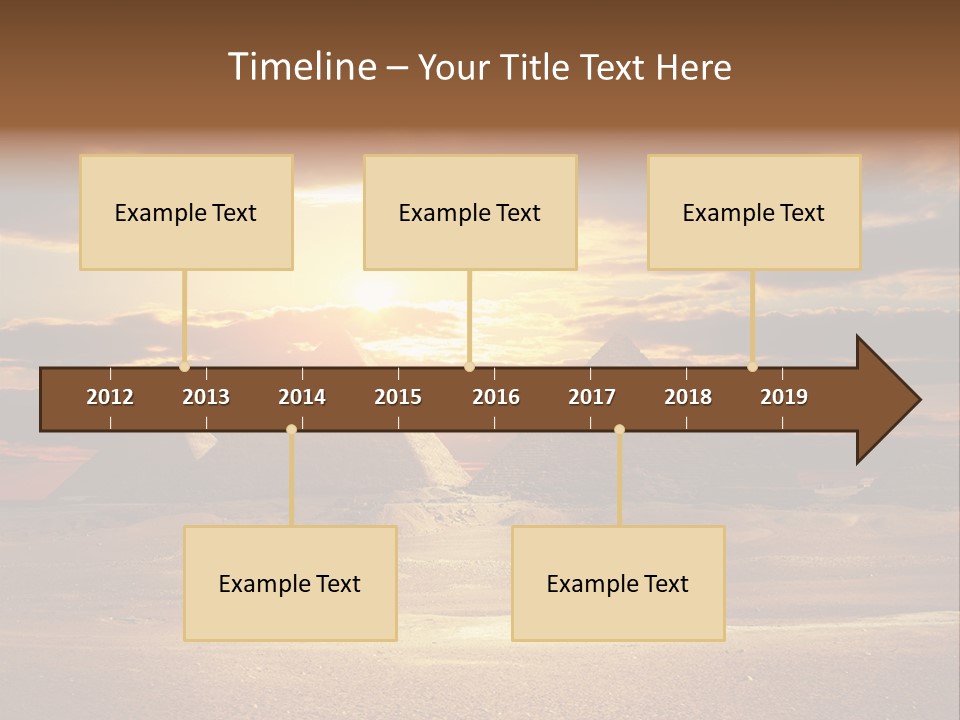 Timeline – Your Title Text Here

Example Text

Example Text

Example Text

2012 2013 2014 2015 2016 2017 2018 2019

Example Text

Example Text